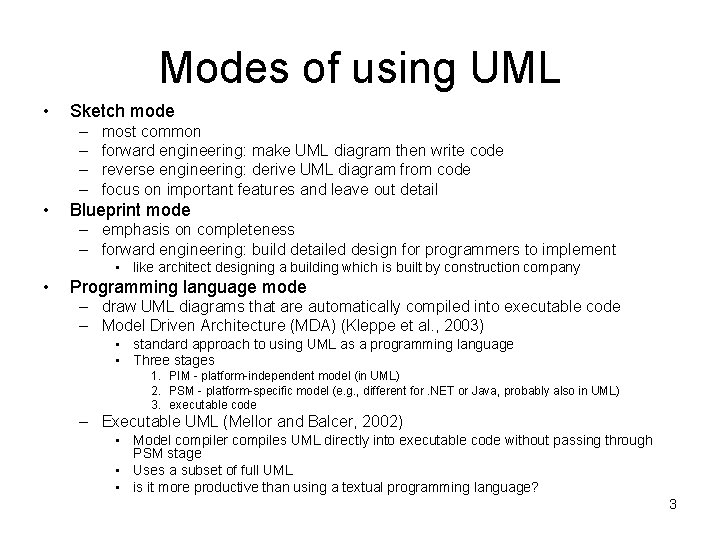 Modes of using UML

• Sketch mode
– most common
– forward engineering: make UML diagram then write code
– reverse engineering: derive UML diagram from code
– focus on important features and leave out detail

• Blueprint mode
– emphasis on completeness
– forward engineering: build detailed design for programmers to implement
▪ like architect designing a building which is built by construction company

• Programming language mode
– draw UML diagrams that are automatically compiled into executable code
– Model Driven Architecture (MDA) (Kleppe et al., 2003)
▪ standard approach to using UML as a programming language
▪ Three stages
1. PIM - platform-independent model (in UML)
2. PSM - platform-specific model (e.g., different for .NET or Java, probably also in UML)
3. executable code
– Executable UML (Mellor and Balcer, 2002)
▪ Model compiler compiles UML directly into executable code without passing through PSM stage
▪ Uses a subset of full UML
▪ is it more productive than using a textual programming language?

3